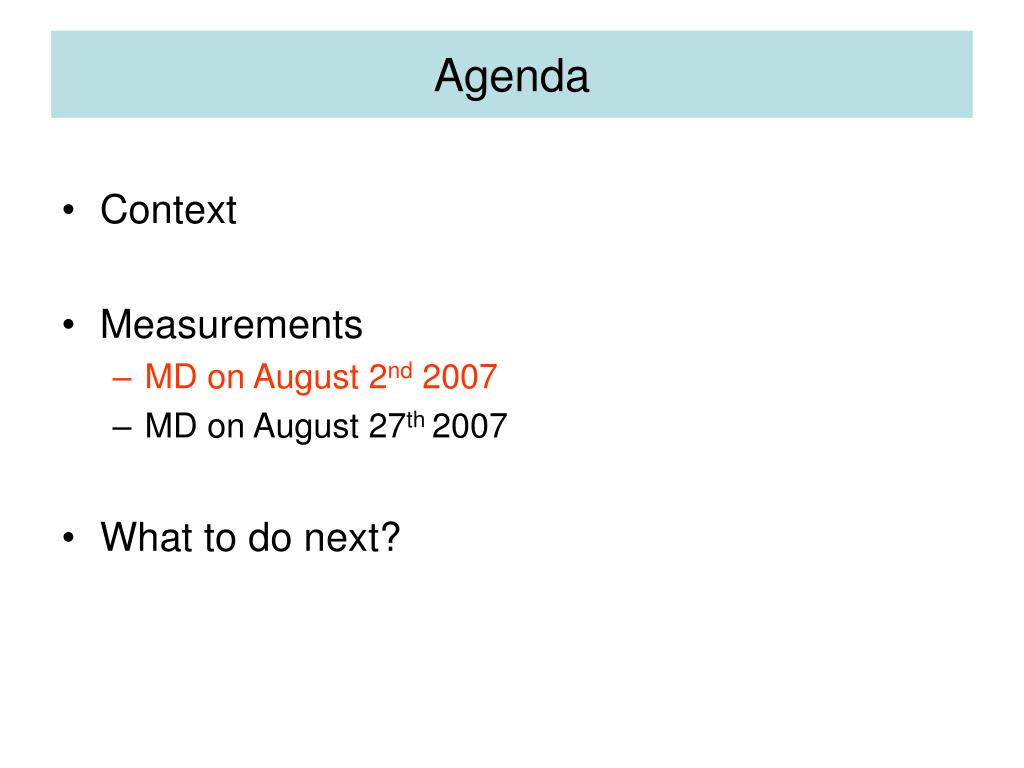 Agenda

• Context

• Measurements
– MD on August 2nd 2007
– MD on August 27th 2007

• What to do next?